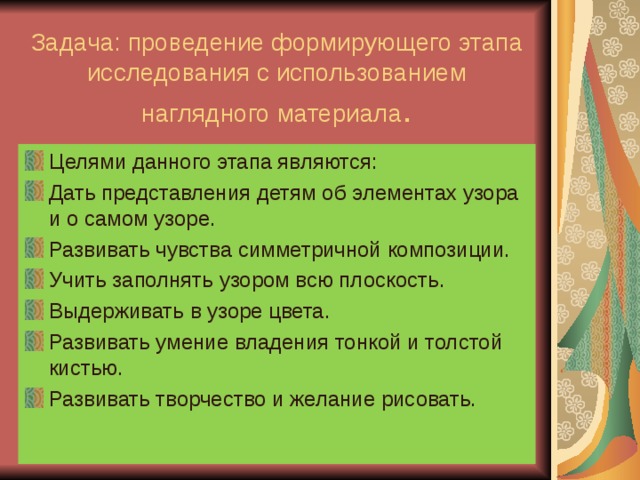 Задача: проведение формирующего этапа исследования с использованием наглядного материала.

Целями данного этапа являются:

Дать представления детям об элементах узора и о самом узоре.

Развивать чувства симметричной композиции.

Учить заполнять узором всю плоскость.

Выдерживать в узоре цвета.

Развивать умение владения тонкой и толстой кистью.

Развивать творчество и желание рисовать.